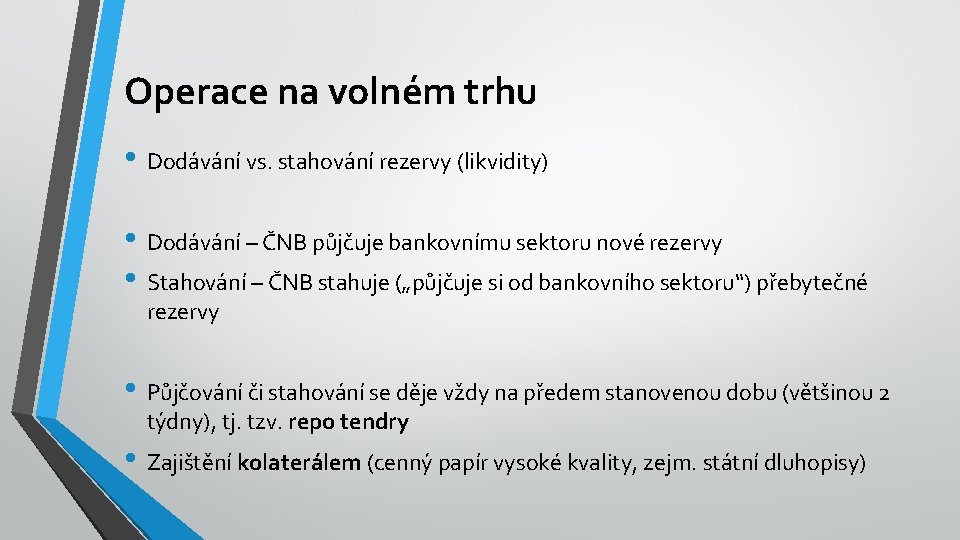 Operace na volném trhu

• Dodávání vs. stahování rezervy (likvidity)

• Dodávání – ČNB půjčuje bankovnímu sektoru nové rezervy
• Stahování – ČNB stahuje („půjčuje si od bankovního sektoru") přebytečné rezervy

• Půjčování či stahování se děje vždy na předem stanovenou dobu (většinou 2 týdny), tj. tzv. repo tendry
• Zajištění kolaterálem (cenný papír vysoké kvality, zejm. státní dluhopisy)